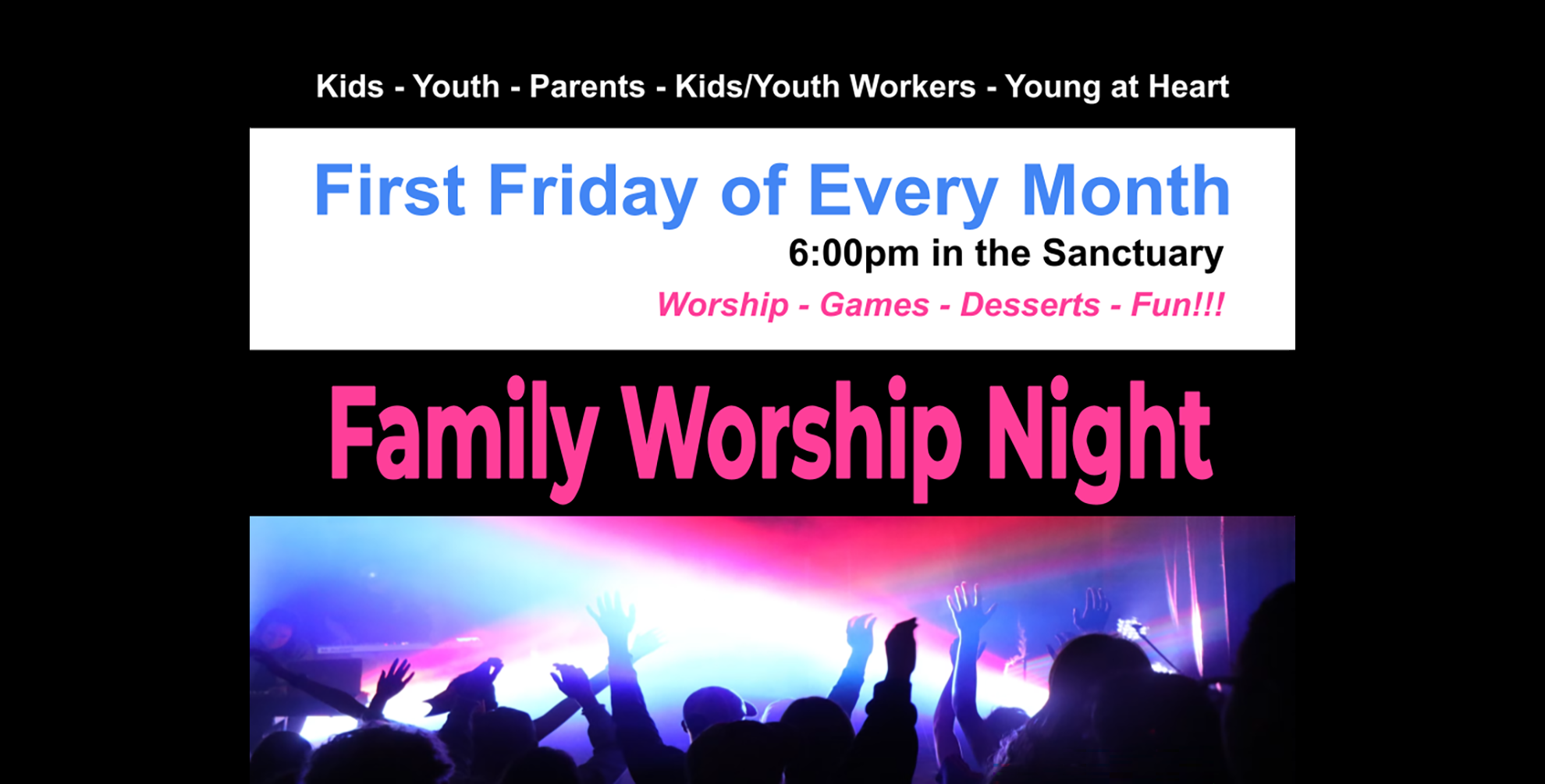 Kids - Youth - Parents - Kids/Youth Workers - Young at Heart

First Friday of Every Month

6:00pm in the Sanctuary

Worship - Games - Desserts - Fun!!!

Family Worship Night